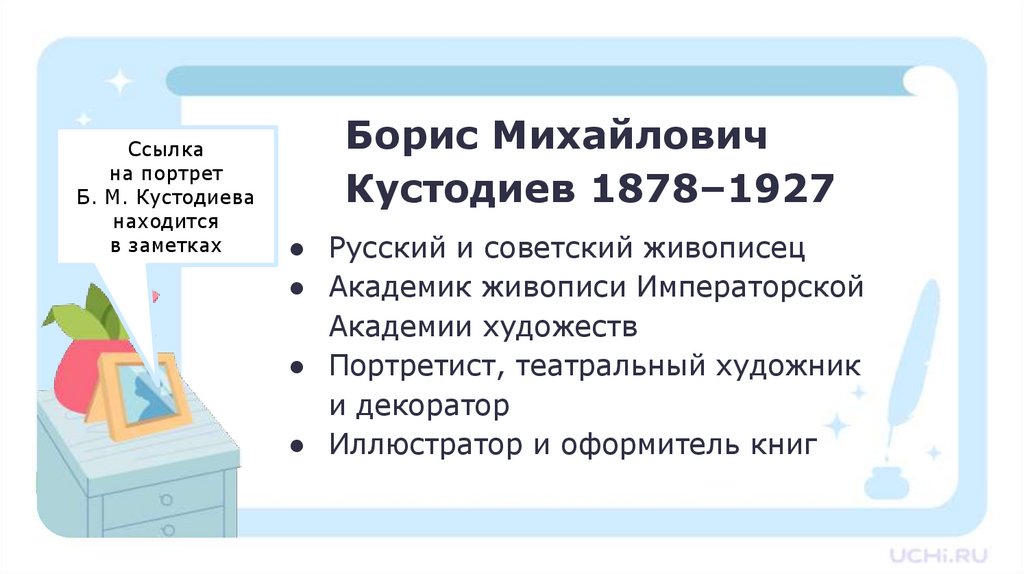 Ссылка на портрет Б. М. Кустодиева находится в заметках

Борис Михайлович Кустодиев 1878–1927

● Русский и советский живописец
● Академик живописи Императорской Академии художеств
● Портретист, театральный художник и декоратор
● Иллюстратор и оформитель книг

UCHi.RU